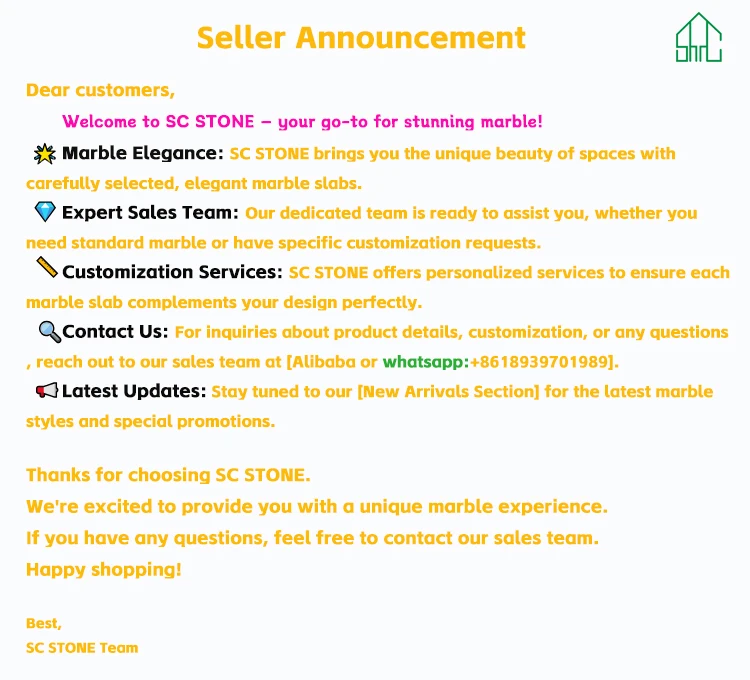 Seller Announcement

Dear customers,

Welcome to SC STONE – your go-to for stunning marble!

Marble Elegance: SC STONE brings you the unique beauty of spaces with carefully selected, elegant marble slabs.

Expert Sales Team: Our dedicated team is ready to assist you, whether you need standard marble or have specific customization requests.

Customization Services: SC STONE offers personalized services to ensure each marble slab complements your design perfectly.

Contact Us: For inquiries about product details, customization, or any questions , reach out to our sales team at [Alibaba or whatsapp:+8618939701989].

Latest Updates: Stay tuned to our [New Arrivals Section] for the latest marble styles and special promotions.

Thanks for choosing SC STONE.
We're excited to provide you with a unique marble experience.
If you have any questions, feel free to contact our sales team.
Happy shopping!

Best,
SC STONE Team